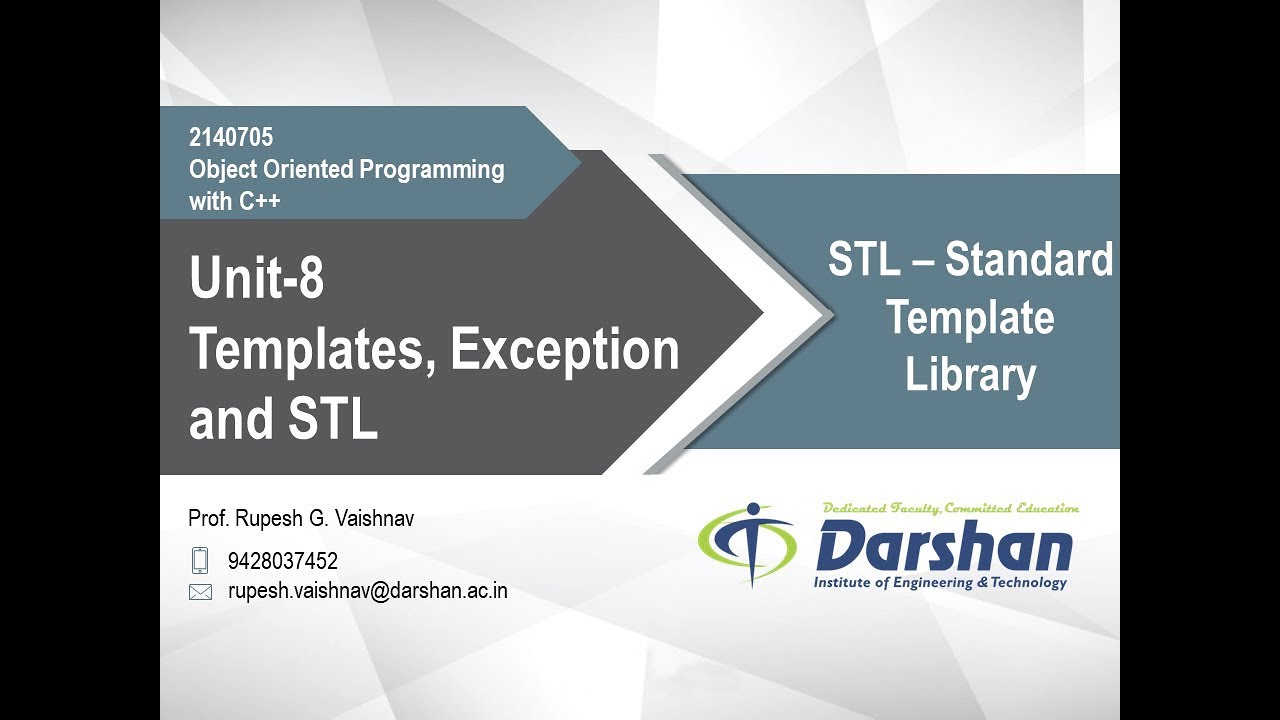 2140705
Object Oriented Programming with C++

Unit-8
Templates, Exception and STL

STL – Standard Template Library

Prof. Rupesh G. Vaishnav

9428037452

rupesh.vaishnav@darshan.ac.in

Dedicated Faculty, Committed Education

Darshan

Institute of Engineering & Technology